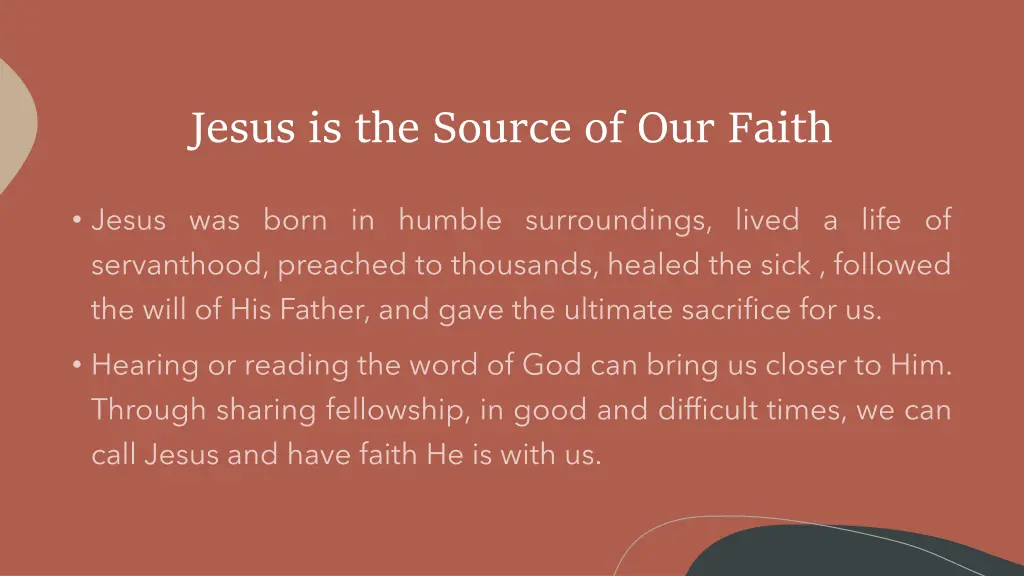 Jesus is the Source of Our Faith

• Jesus was born in humble surroundings, lived a life of servanthood, preached to thousands, healed the sick , followed the will of His Father, and gave the ultimate sacrifice for us.

• Hearing or reading the word of God can bring us closer to Him. Through sharing fellowship, in good and difficult times, we can call Jesus and have faith He is with us.